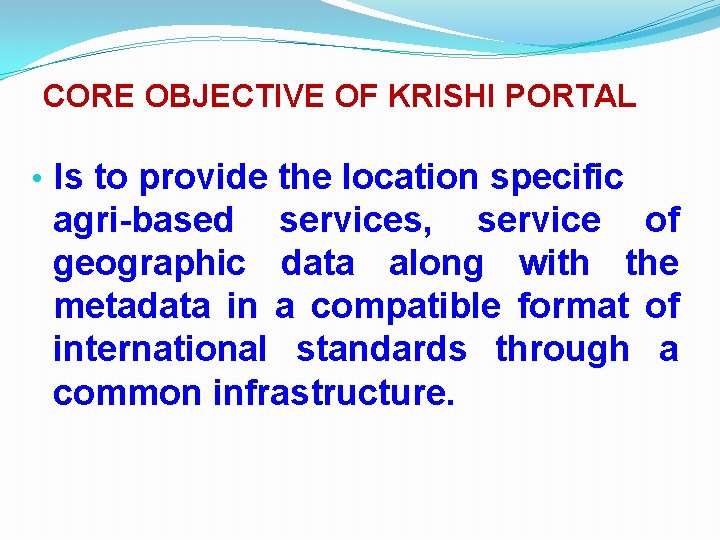 CORE OBJECTIVE OF KRISHI PORTAL

• Is to provide the location specific agri-based services, service of geographic data along with the metadata in a compatible format of international standards through a common infrastructure.